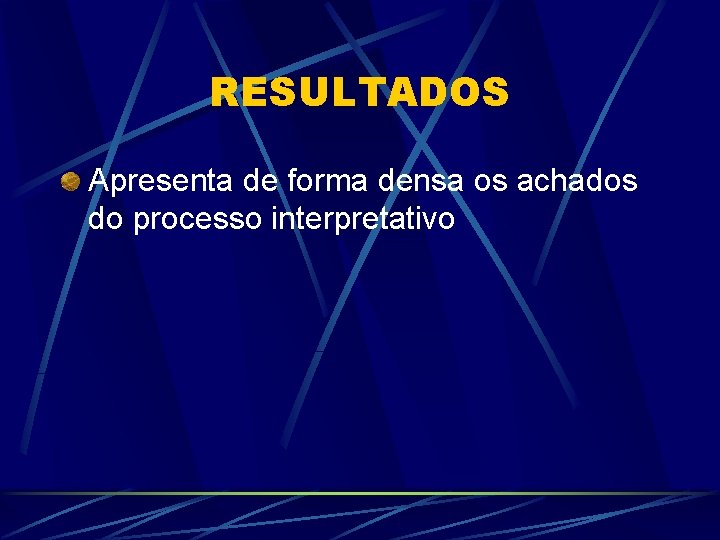 RESULTADOS

Apresenta de forma densa os achados do processo interpretativo